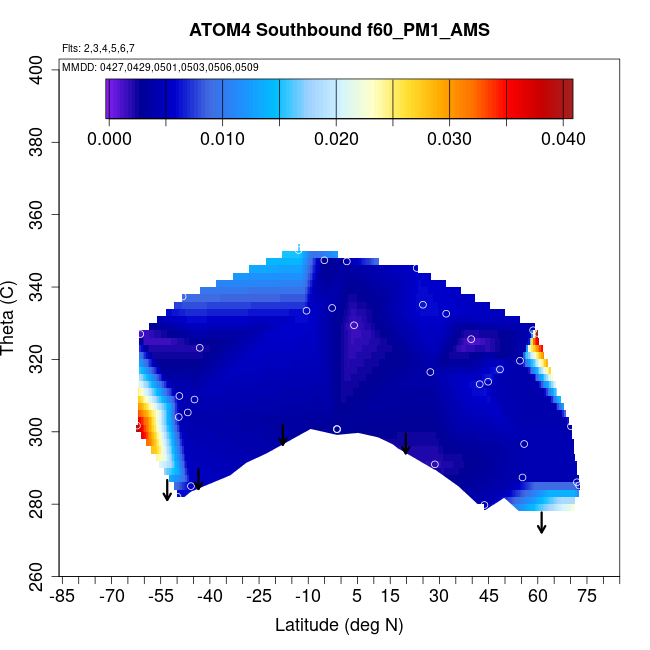 ATOM4 Southbound f60_PM1_AMS

Flts: 2,3,4,5,6,7

MMDD: 0427,0429,0501,0503,0506,0509

0.000 0.010 0.020 0.030 0.040

Theta (C)

400
380
360
340
320
300
280
260

-85 -70 -55 -40 -25 -10 5 15 30 45 60 75

Latitude (deg N)